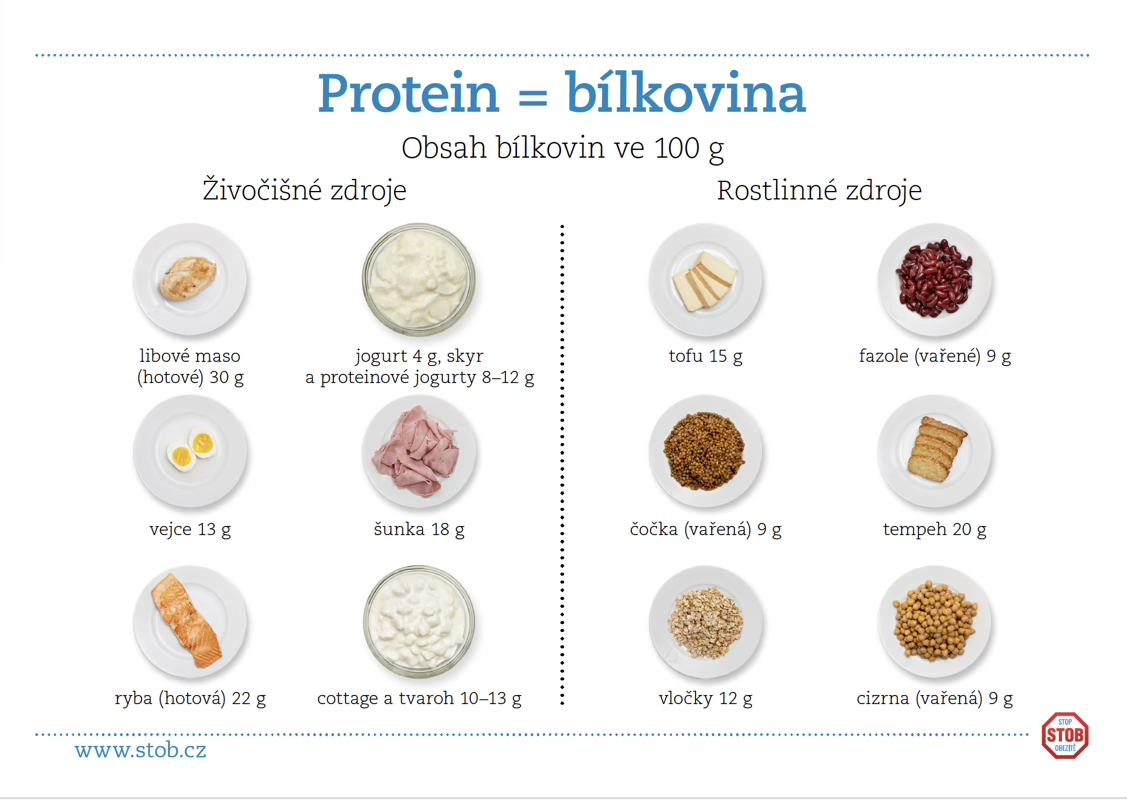 Protein = bílkovina

Obsah bílkovin ve 100 g

Živočišné zdroje

libové maso (hotové) 30 g

jogurt 4 g, skyr a proteinové jogurty 8–12 g

vejce 13 g

šunka 18 g

ryba (hotová) 22 g

cottage a tvaroh 10–13 g

Rostlinné zdroje

tofu 15 g

fazole (vařené) 9 g

čočka (vařená) 9 g

tempeh 20 g

vločky 12 g

cizrna (vařená) 9 g

www.stob.cz

STOP STOB OBEZITĚ